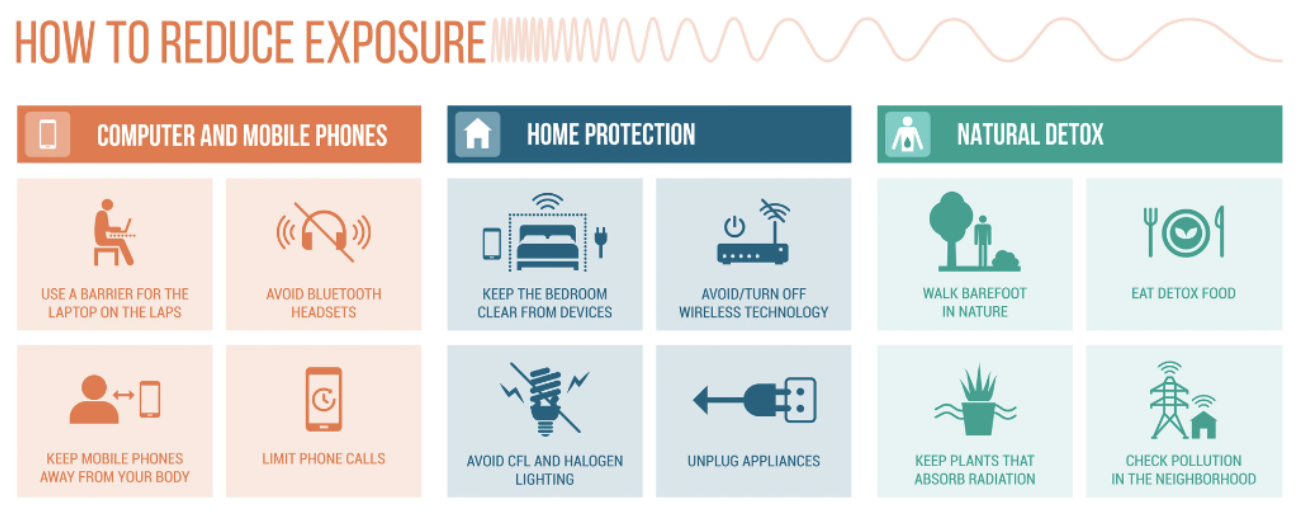 HOW TO REDUCE EXPOSURE

COMPUTER AND MOBILE PHONES

USE A BARRIER FOR THE LAPTOP ON THE LAPS

AVOID BLUETOOTH HEADSETS

KEEP MOBILE PHONES AWAY FROM YOUR BODY

LIMIT PHONE CALLS

HOME PROTECTION

KEEP THE BEDROOM CLEAR FROM DEVICES

AVOID/TURN OFF WIRELESS TECHNOLOGY

AVOID CFL AND HALOGEN LIGHTING

UNPLUG APPLIANCES

NATURAL DETOX

WALK BAREFOOT IN NATURE

EAT DETOX FOOD

KEEP PLANTS THAT ABSORB RADIATION

CHECK POLLUTION IN THE NEIGHBORHOOD